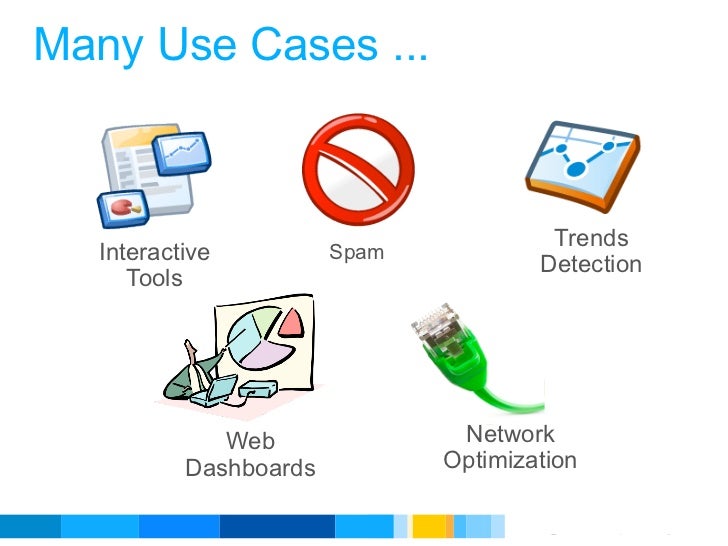 Many Use Cases ...

Interactive Tools

Spam

Trends Detection

Web Dashboards

Network Optimization